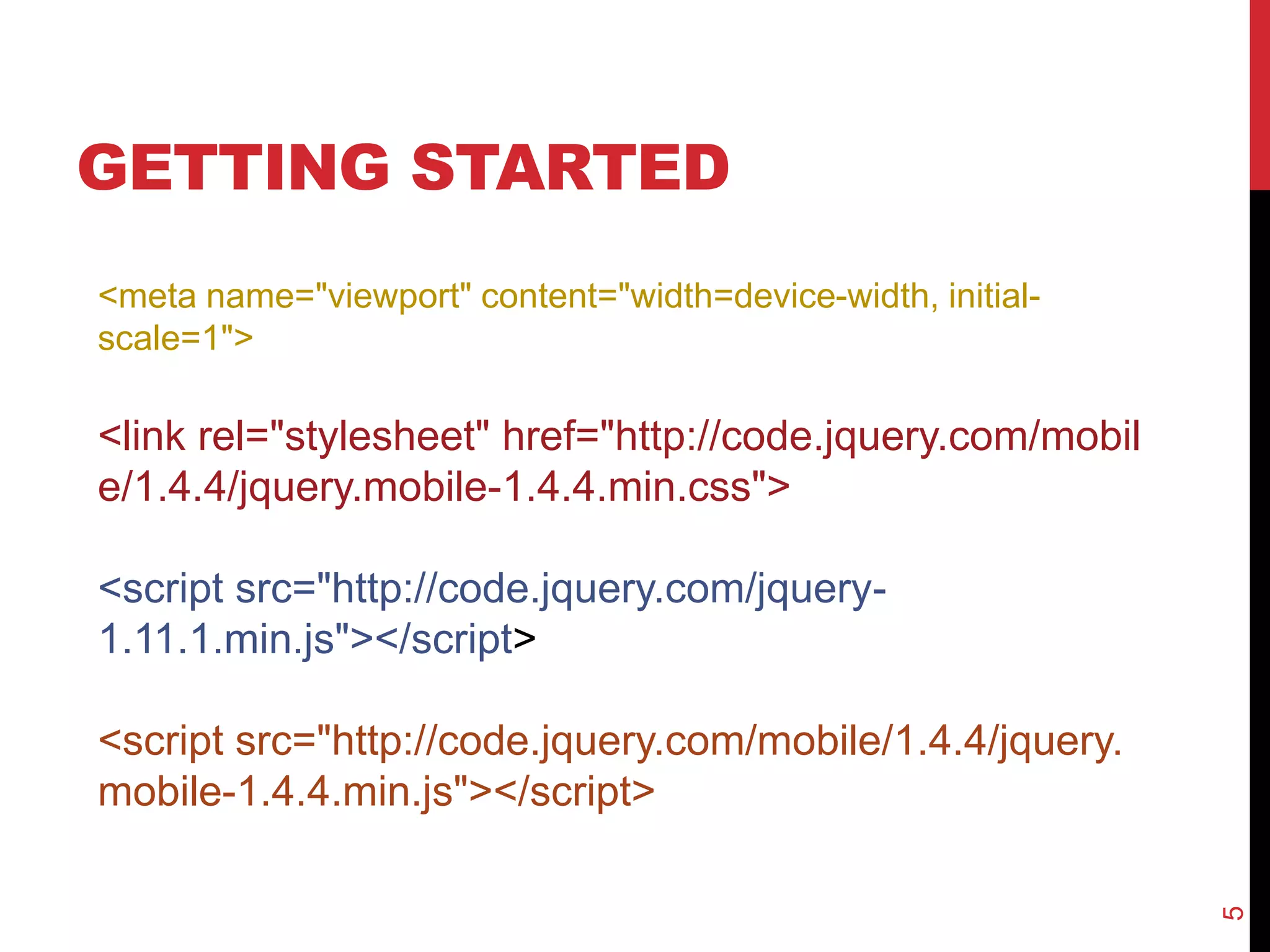 GETTING STARTED

<meta name="viewport" content="width=device-width, initial-scale=1">

<link rel="stylesheet" href="http://code.jquery.com/mobile/1.4.4/jquery.mobile-1.4.4.min.css">

<script src="http://code.jquery.com/jquery-1.11.1.min.js"></script>

<script src="http://code.jquery.com/mobile/1.4.4/jquery.mobile-1.4.4.min.js"></script>

5